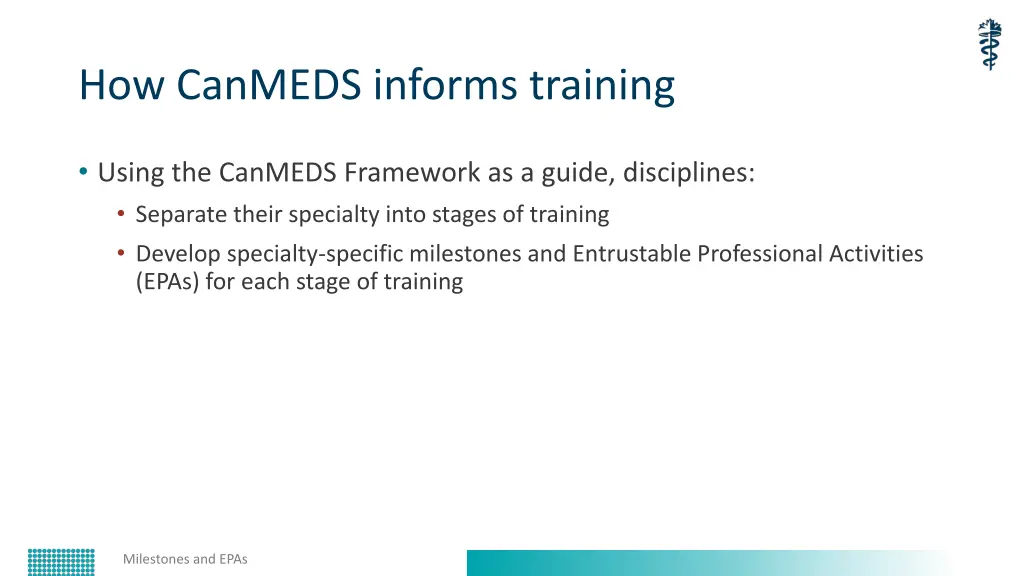 How CanMEDS informs training

• Using the CanMEDS Framework as a guide, disciplines:
  • Separate their specialty into stages of training
  • Develop specialty-specific milestones and Entrustable Professional Activities (EPAs) for each stage of training

Milestones and EPAs